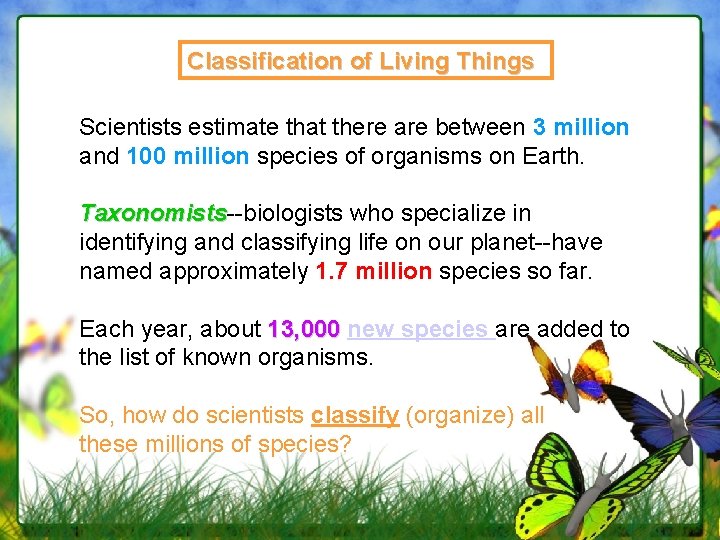 Classification of Living Things

Scientists estimate that there are between 3 million and 100 million species of organisms on Earth.

Taxonomists--biologists who specialize in identifying and classifying life on our planet--have named approximately 1.7 million species so far.

Each year, about 13,000 new species are added to the list of known organisms.

So, how do scientists classify (organize) all these millions of species?